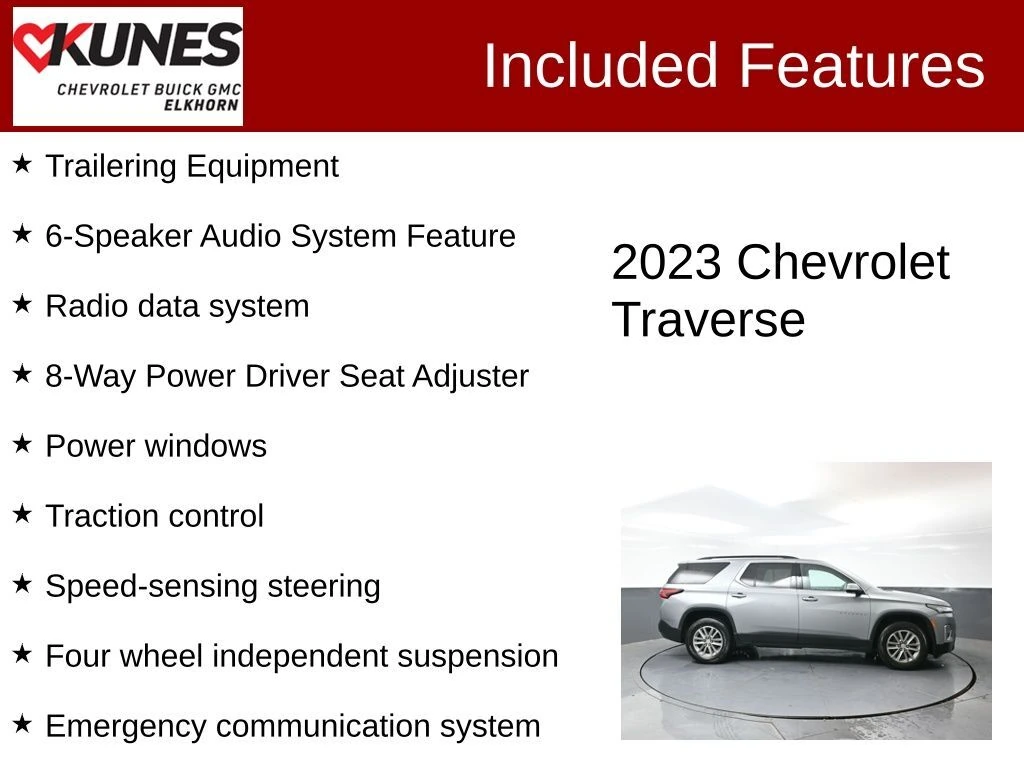 KUNES
CHEVROLET BUICK GMC
ELKHORN

Included Features

★ Trailering Equipment

★ 6-Speaker Audio System Feature

★ Radio data system

★ 8-Way Power Driver Seat Adjuster

★ Power windows

★ Traction control

★ Speed-sensing steering

★ Four wheel independent suspension

★ Emergency communication system

2023 Chevrolet Traverse